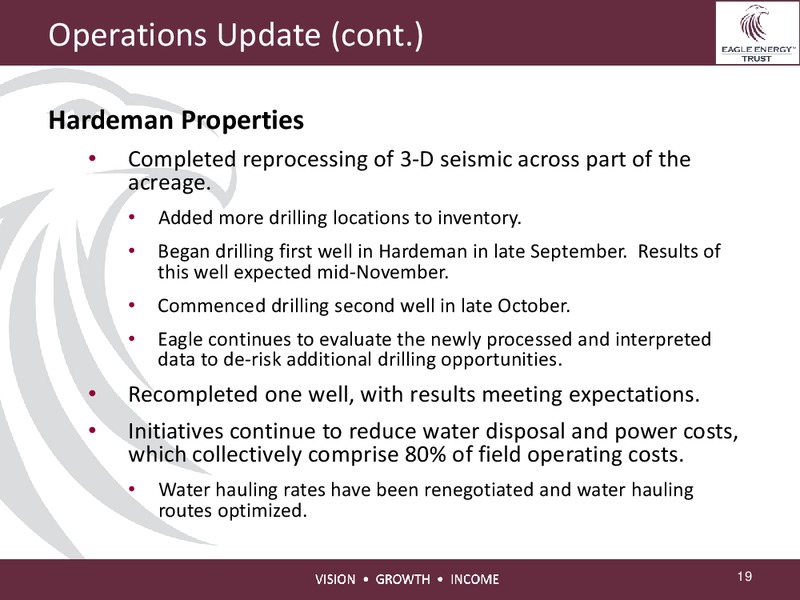 Operations Update (cont.)

EAGLE ENERGY™ TRUST

Hardeman Properties

• Completed reprocessing of 3-D seismic across part of the acreage.

• Added more drilling locations to inventory.

• Began drilling first well in Hardeman in late September. Results of this well expected mid-November.

• Commenced drilling second well in late October.

• Eagle continues to evaluate the newly processed and interpreted data to de-risk additional drilling opportunities.

• Recompleted one well, with results meeting expectations.

• Initiatives continue to reduce water disposal and power costs, which collectively comprise 80% of field operating costs.

• Water hauling rates have been renegotiated and water hauling routes optimized.

VISION • GROWTH • INCOME

19